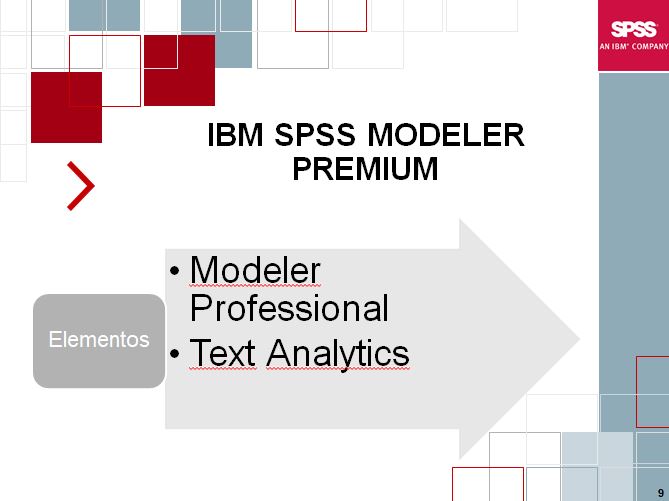 SPSS
AN IBM® COMPANY

IBM SPSS MODELER PREMIUM

Elementos

• Modeler Professional
• Text Analytics

9